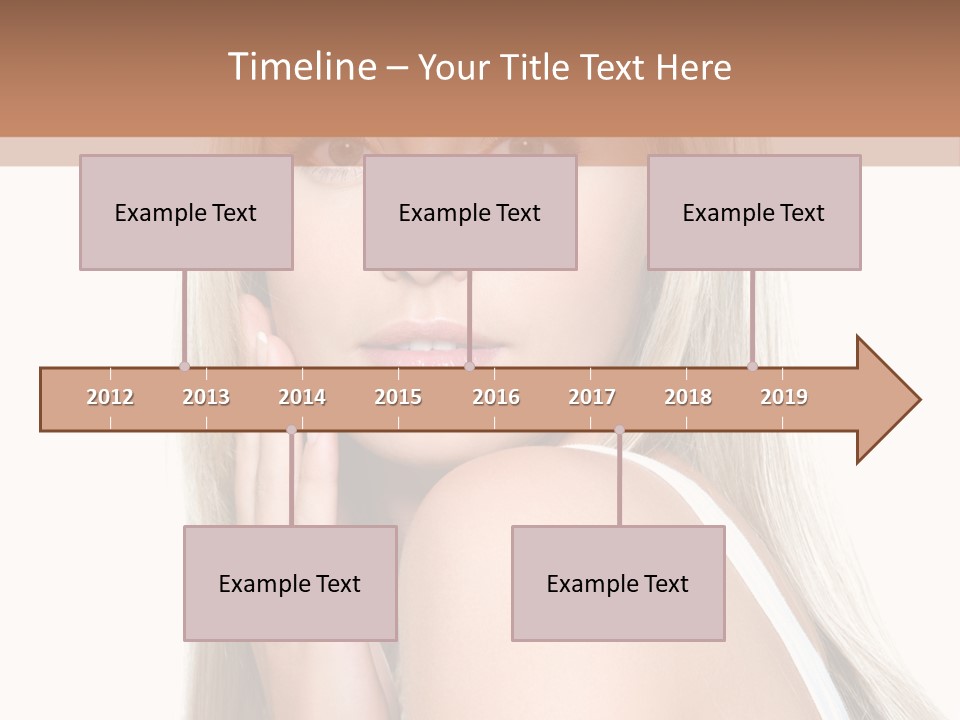 Timeline – Your Title Text Here

Example Text

Example Text

Example Text

2012 2013 2014 2015 2016 2017 2018 2019

Example Text

Example Text